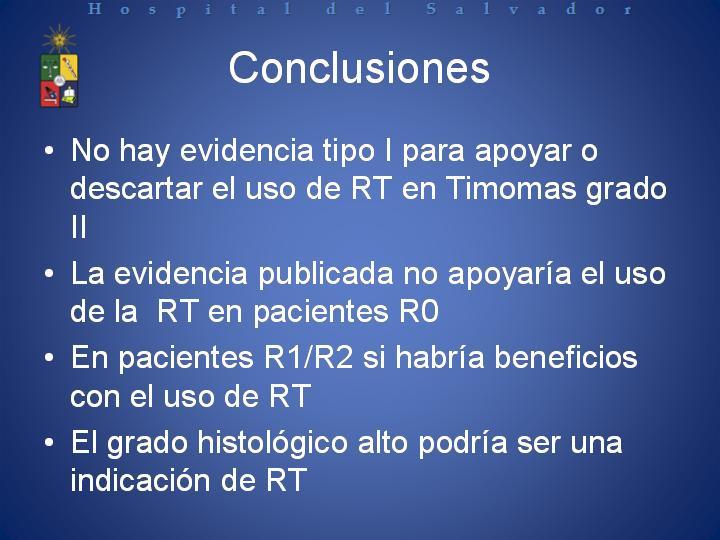 Hospital del Salvador

Conclusiones

• No hay evidencia tipo I para apoyar o descartar el uso de RT en Timomas grado II
• La evidencia publicada no apoyaría el uso de la RT en pacientes R0
• En pacientes R1/R2 si habría beneficios con el uso de RT
• El grado histológico alto podría ser una indicación de RT